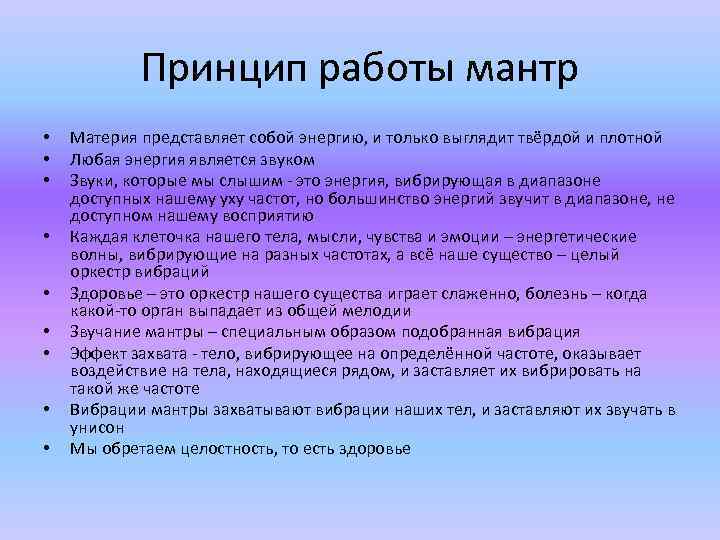 Принцип работы мантр

• Материя представляет собой энергию, и только выглядит твёрдой и плотной
• Любая энергия является звуком
• Звуки, которые мы слышим - это энергия, вибрирующая в диапазоне доступных нашему уху частот, но большинство энергий звучит в диапазоне, не доступном нашему восприятию
• Каждая клеточка нашего тела, мысли, чувства и эмоции – энергетические волны, вибрирующие на разных частотах, а всё наше существо – целый оркестр вибраций
• Здоровье – это оркестр нашего существа играет слаженно, болезнь – когда какой-то орган выпадает из общей мелодии
• Звучание мантры – специальным образом подобранная вибрация
• Эффект захвата - тело, вибрирующее на определённой частоте, оказывает воздействие на тела, находящиеся рядом, и заставляет их вибрировать на такой же частоте
• Вибрации мантры захватывают вибрации наших тел, и заставляют их звучать в унисон
• Мы обретаем целостность, то есть здоровье